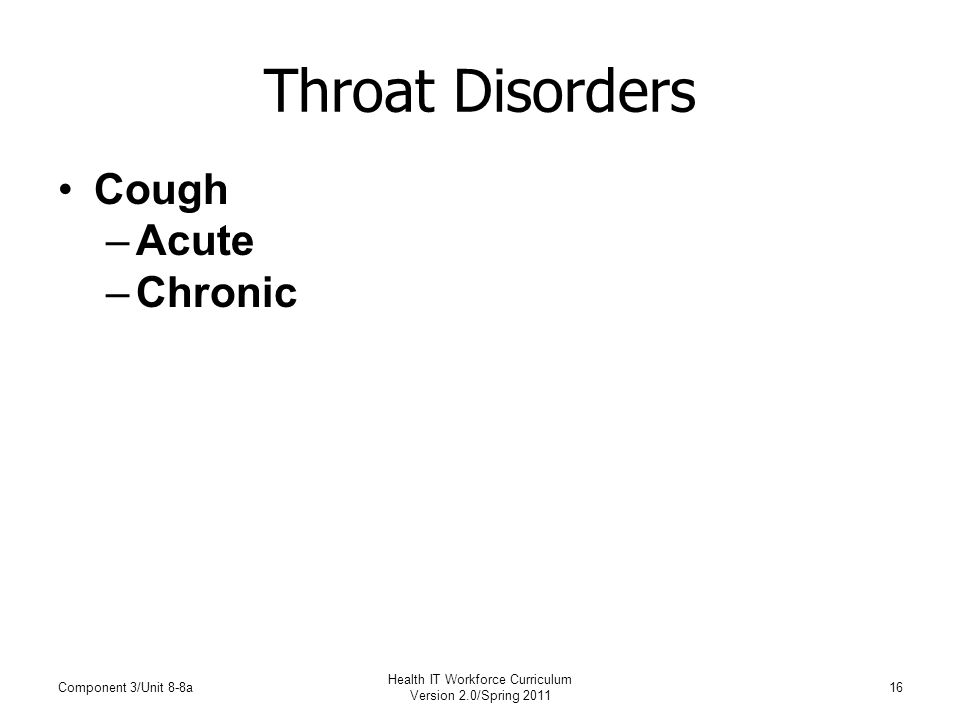 Throat Disorders

• Cough
– Acute
– Chronic

Component 3/Unit 8-8a

Health IT Workforce Curriculum
Version 2.0/Spring 2011

16